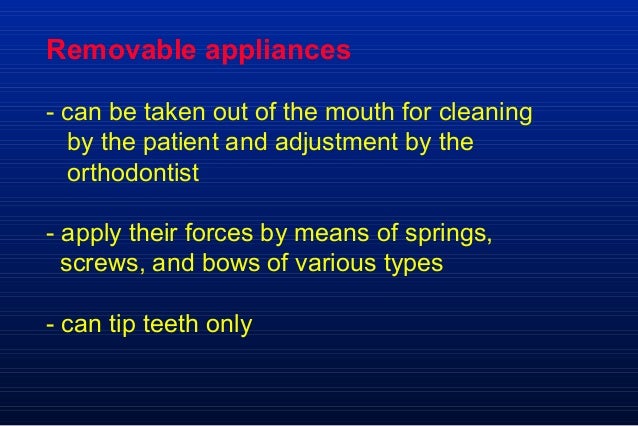 Removable appliances

- can be taken out of the mouth for cleaning by the patient and adjustment by the orthodontist

- apply their forces by means of springs, screws, and bows of various types

- can tip teeth only